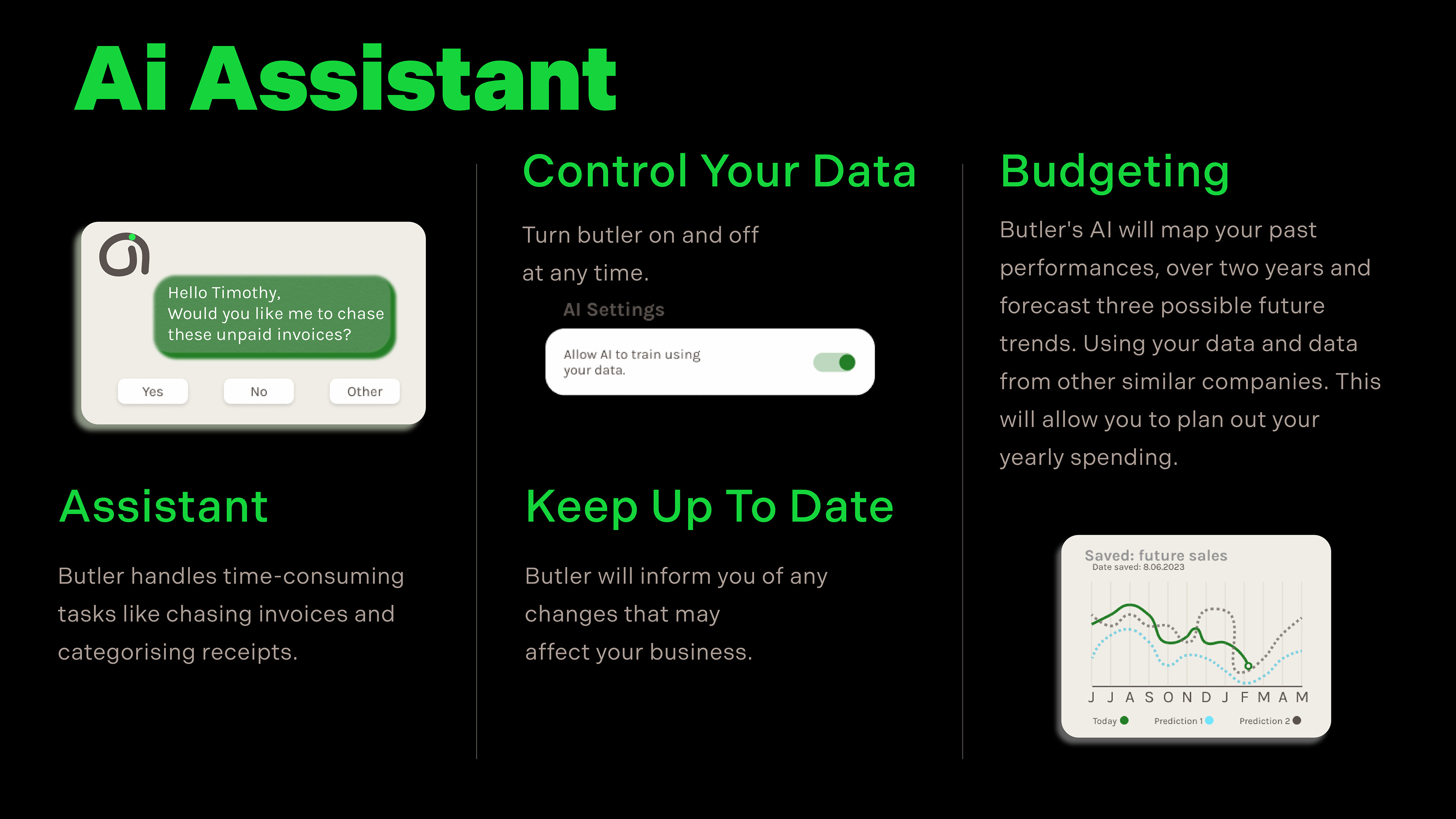 Ai Assistant

Hello Timothy,
Would you like me to chase these unpaid invoices?

Yes No Other

Assistant

Butler handles time-consuming tasks like chasing invoices and categorising receipts.

Control Your Data

Turn butler on and off at any time.

AI Settings

Allow AI to train using your data.

Keep Up To Date

Butler will inform you of any changes that may affect your business.

Budgeting

Butler's AI will map your past performances, over two years and forecast three possible future trends. Using your data and data from other similar companies. This will allow you to plan out your yearly spending.

Saved: future sales
Date saved: 8.06.2023

J J A S O N D J F M A M

Today Prediction 1 Prediction 2